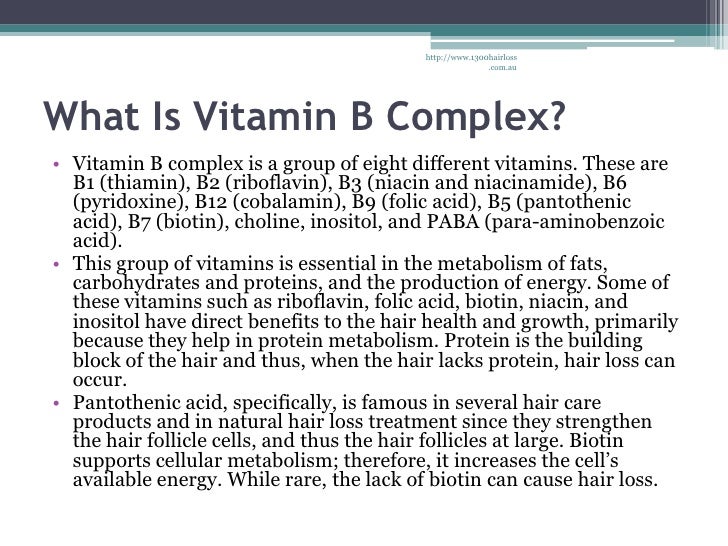 http://www.1300hairloss.com.au

What Is Vitamin B Complex?

• Vitamin B complex is a group of eight different vitamins. These are B1 (thiamin), B2 (riboflavin), B3 (niacin and niacinamide), B6 (pyridoxine), B12 (cobalamin), B9 (folic acid), B5 (pantothenic acid), B7 (biotin), choline, inositol, and PABA (para-aminobenzoic acid).
• This group of vitamins is essential in the metabolism of fats, carbohydrates and proteins, and the production of energy. Some of these vitamins such as riboflavin, folic acid, biotin, niacin, and inositol have direct benefits to the hair health and growth, primarily because they help in protein metabolism. Protein is the building block of the hair and thus, when the hair lacks protein, hair loss can occur.
• Pantothenic acid, specifically, is famous in several hair care products and in natural hair loss treatment since they strengthen the hair follicle cells, and thus the hair follicles at large. Biotin supports cellular metabolism; therefore, it increases the cell's available energy. While rare, the lack of biotin can cause hair loss.